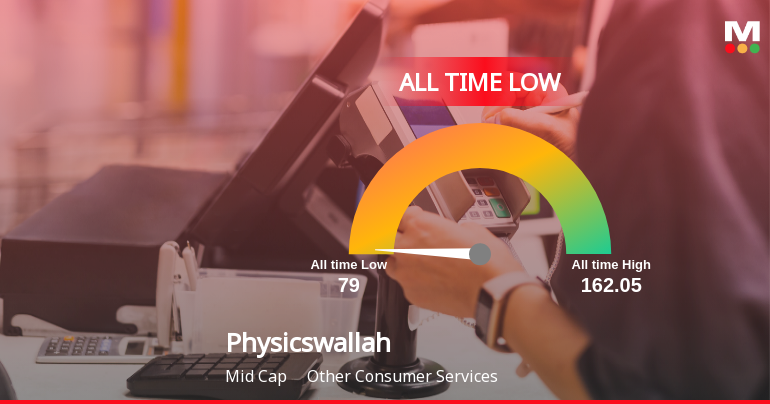 M

ALL TIME LOW

All time Low
79

All time High
162.05

Physicswallah

Mid Cap Other Consumer Services